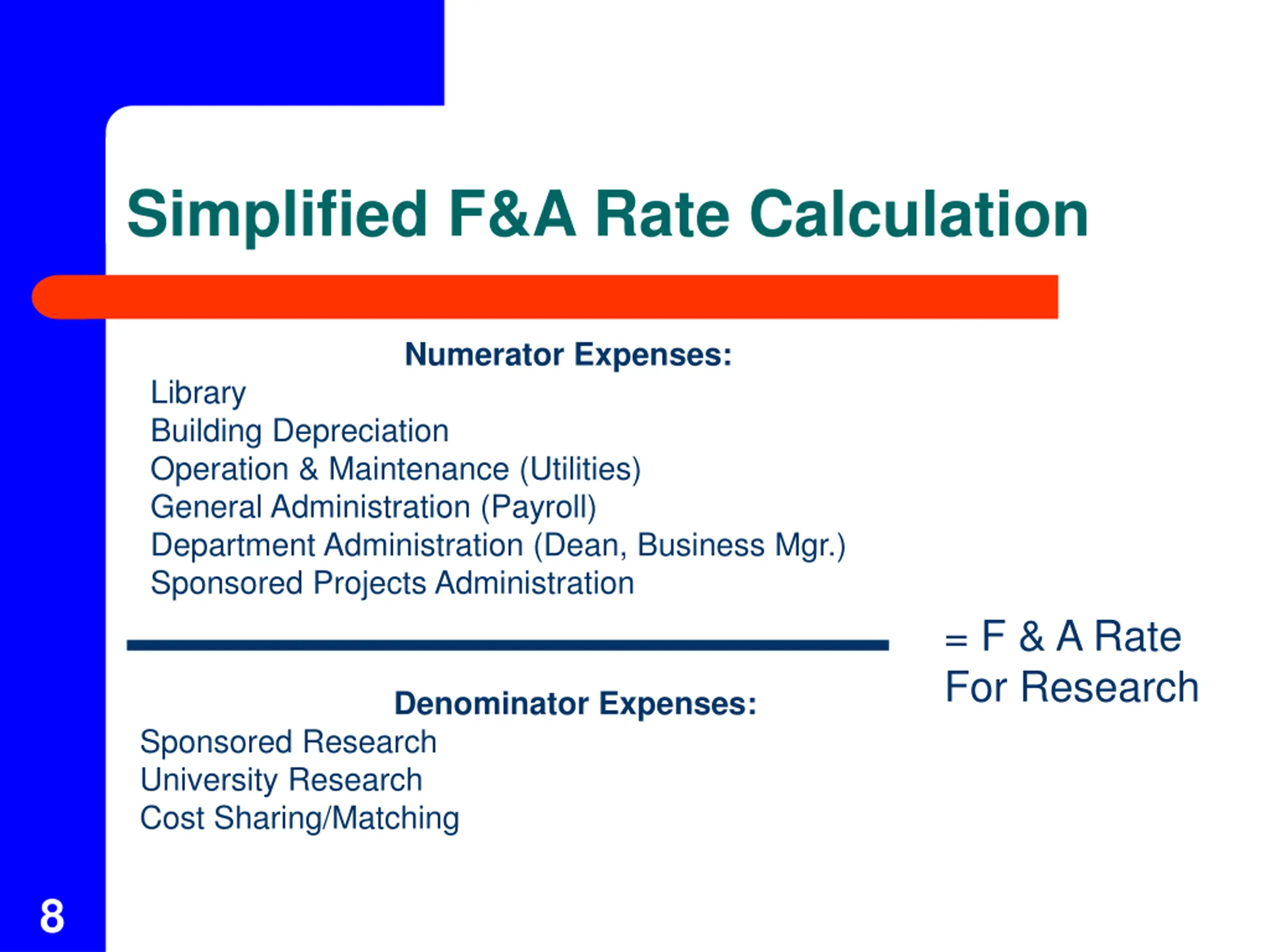 Simplified F&A Rate Calculation

Numerator Expenses:
Library
Building Depreciation
Operation & Maintenance (Utilities)
General Administration (Payroll)
Department Administration (Dean, Business Mgr.)
Sponsored Projects Administration

= F & A Rate
For Research

Denominator Expenses:
Sponsored Research
University Research
Cost Sharing/Matching

8